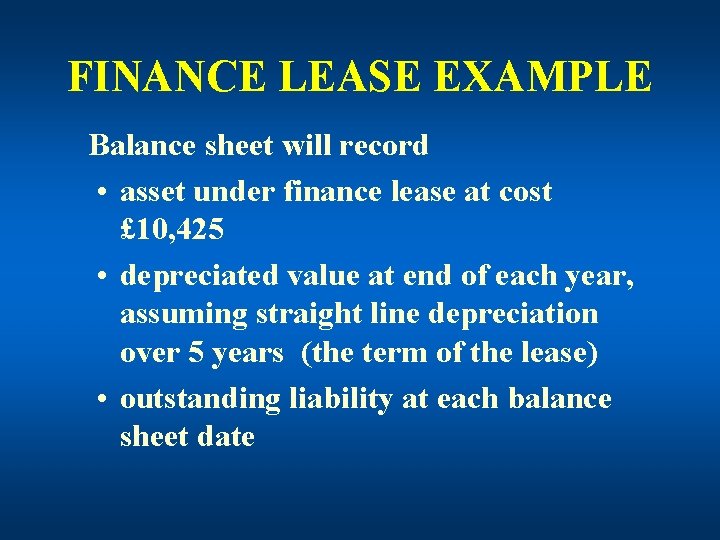 FINANCE LEASE EXAMPLE

Balance sheet will record

• asset under finance lease at cost £10,425

• depreciated value at end of each year, assuming straight line depreciation over 5 years (the term of the lease)

• outstanding liability at each balance sheet date